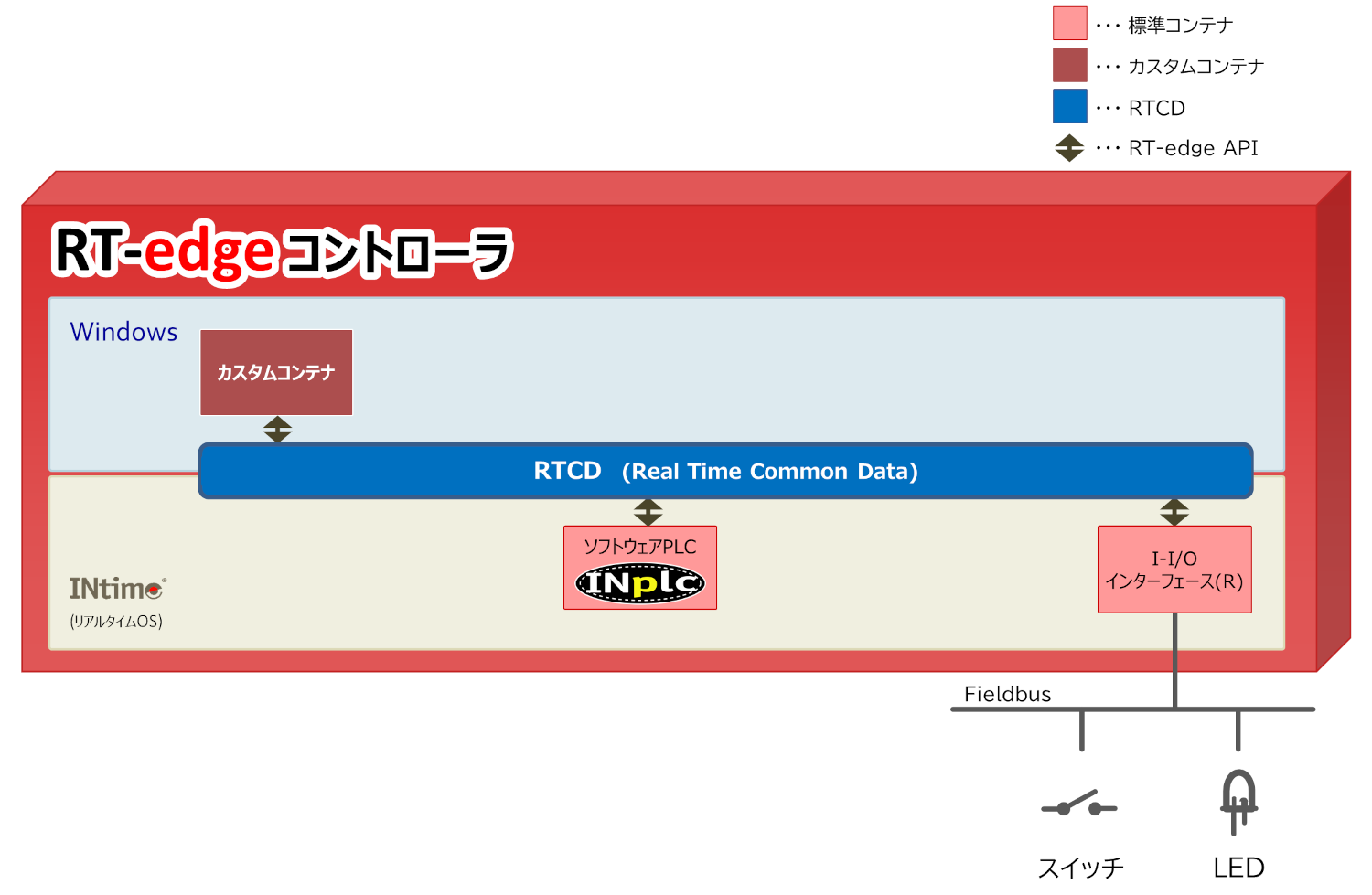 ・・・ 標準コンテナ
・・・ カスタムコンテナ
・・・ RTCD
・・・ RT-edge API

RT-edge コントローラ

Windows

カスタムコンテナ

RTCD (Real Time Common Data)

ソフトウェアPLC
INplc

I-I/O
インターフェース(R)

INtime®
(リアルタイムOS)

Fieldbus

スイッチ

LED